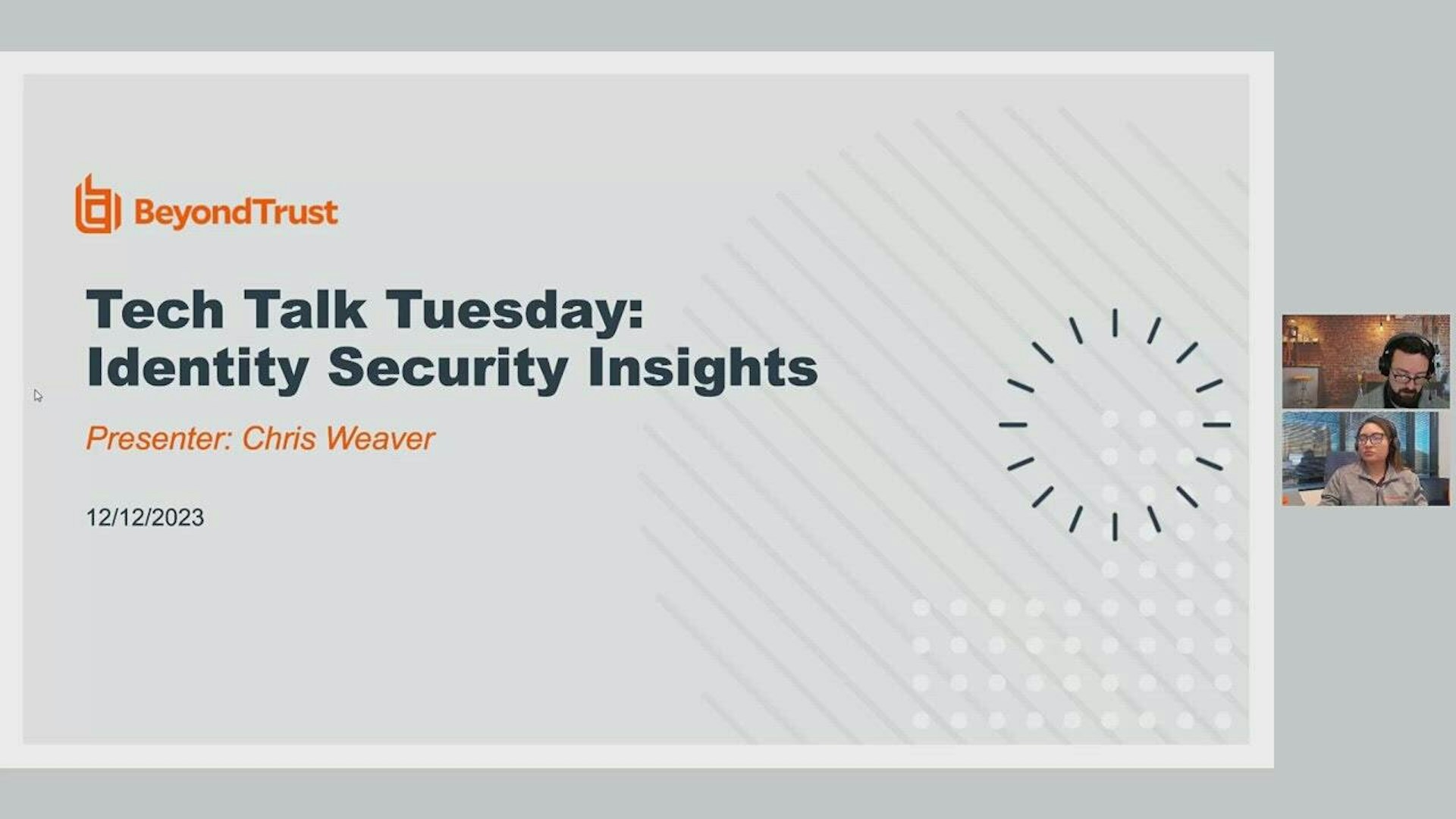 BeyondTrust

Tech Talk Tuesday: Identity Security Insights

Presenter: Chris Weaver

12/12/2023